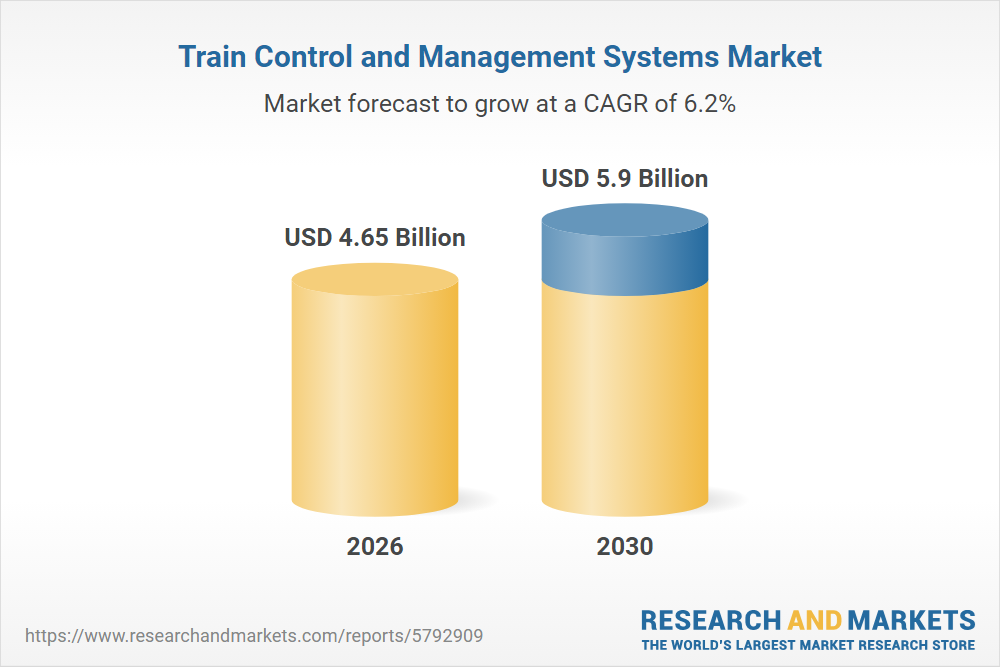 Train Control and Management Systems Market
Market forecast to grow at a CAGR of 6.2%

USD 4.65 Billion
USD 5.9 Billion

2026
2030

https://www.researchandmarkets.com/reports/5792909

RESEARCH AND MARKETS
THE WORLD'S LARGEST MARKET RESEARCH STORE